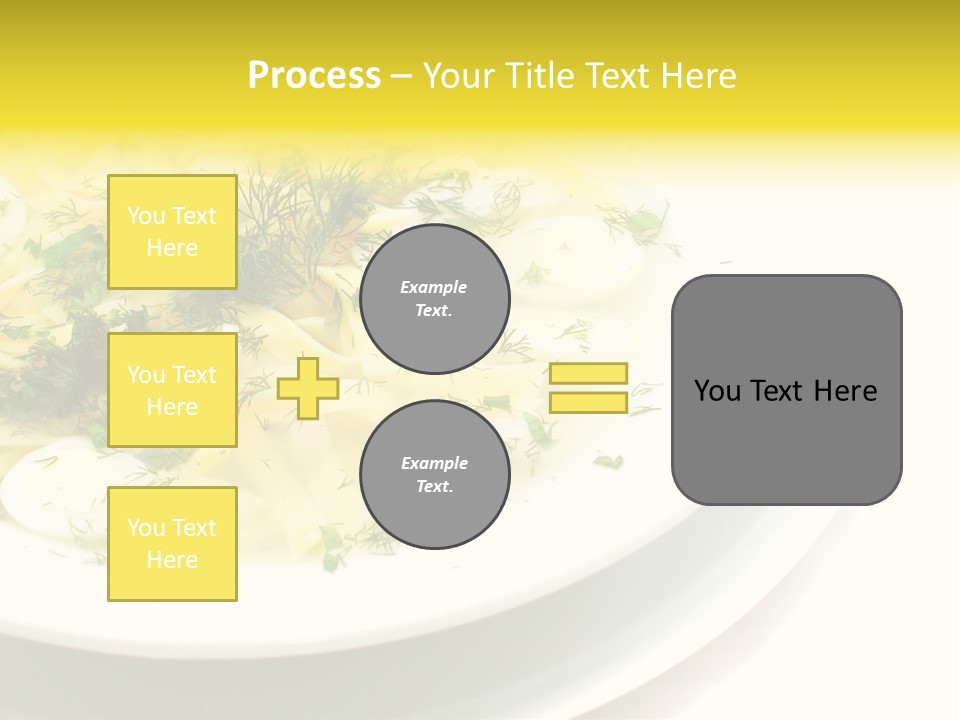 Process – Your Title Text Here

You Text Here

You Text Here

You Text Here

Example Text.

Example Text.

You Text Here